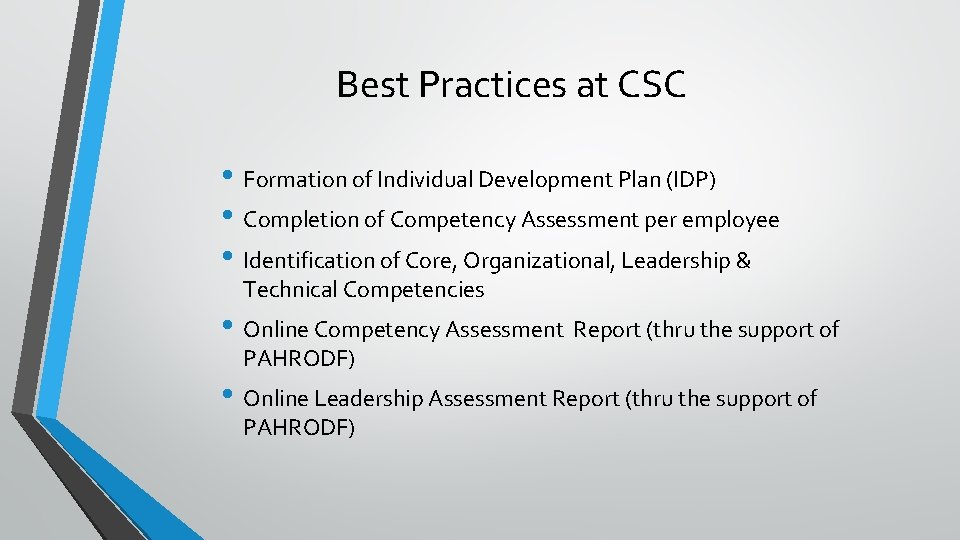 Best Practices at CSC

• Formation of Individual Development Plan (IDP)
• Completion of Competency Assessment per employee
• Identification of Core, Organizational, Leadership & Technical Competencies
• Online Competency Assessment Report (thru the support of PAHRODF)
• Online Leadership Assessment Report (thru the support of PAHRODF)